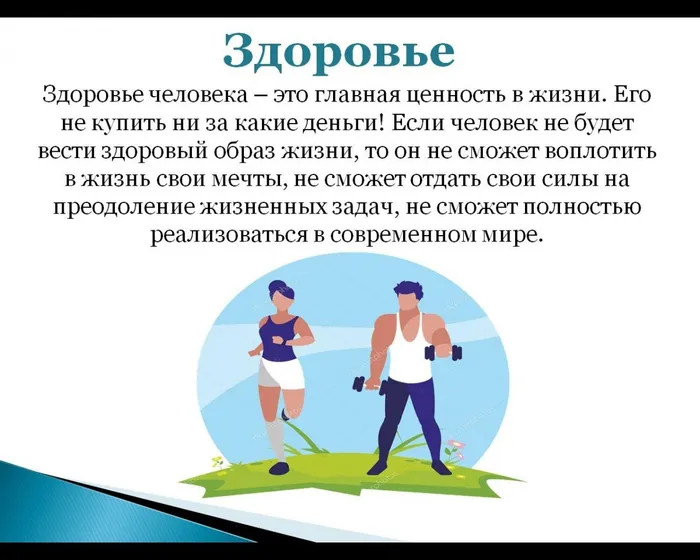 Здоровье

Здоровье человека – это главная ценность в жизни. Его не купить ни за какие деньги! Если человек не будет вести здоровый образ жизни, то он не сможет воплотить в жизнь свои мечты, не сможет отдать свои силы на преодоление жизненных задач, не сможет полностью реализоваться в современном мире.